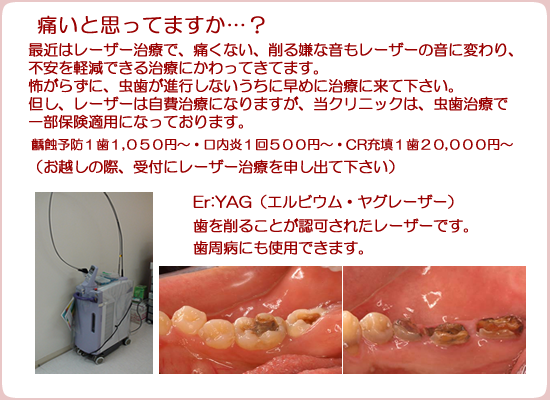 痛いと思ってますか…？

最近はレーザー治療で、痛くない、削る嫌な音もレーザーの音に変わり、不安を軽減できる治療にかわってきてます。
怖がらずに、虫歯が進行しないうちに早めに治療に来て下さい。
但し、レーザーは自費治療になりますが、当クリニックは、虫歯治療で一部保険適用になっております。

齲蝕予防１歯１,０５０円～・口内炎１回５００円～・CR充填１歯２０,０００円～
（お越しの際、受付にレーザー治療を申し出て下さい）

Er:YAG（エルビウム・ヤグレーザー）
歯を削ることが認可されたレーザーです。
歯周病にも使用できます。